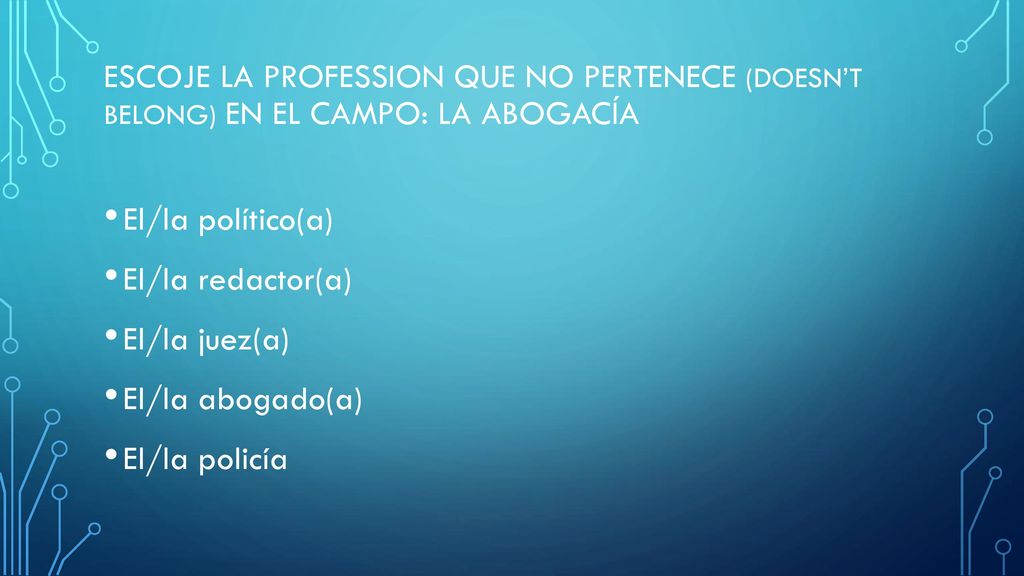 ESCOJE LA PROFESSION QUE NO PERTENECE (DOESN'T BELONG) EN EL CAMPO: LA ABOGACÍA

• El/la político(a)
• El/la redactor(a)
• El/la juez(a)
• El/la abogado(a)
• El/la policía